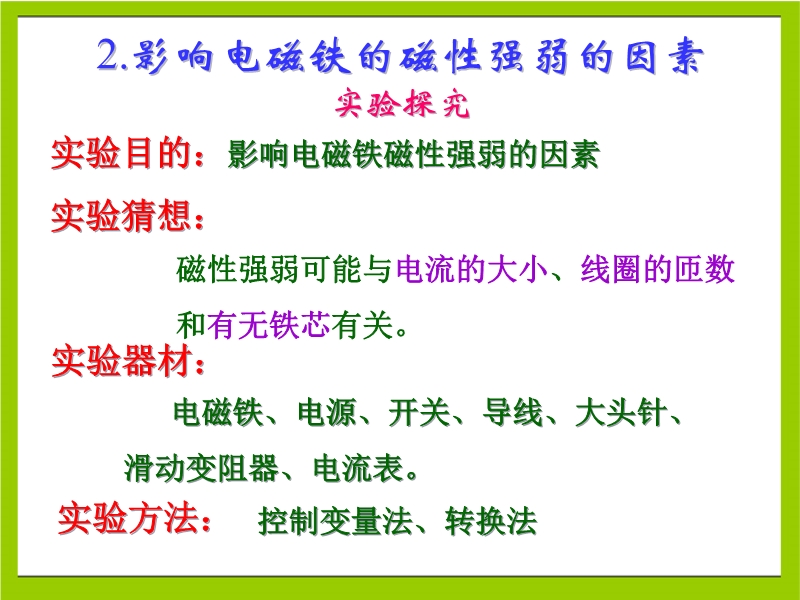 2.影响电磁铁的磁性强弱的因素

实验探究

实验目的：影响电磁铁磁性强弱的因素

实验猜想：

磁性强弱可能与电流的大小、线圈的匝数和有无铁芯有关。

实验器材：

电磁铁、电源、开关、导线、大头针、滑动变阻器、电流表。

实验方法： 控制变量法、转换法